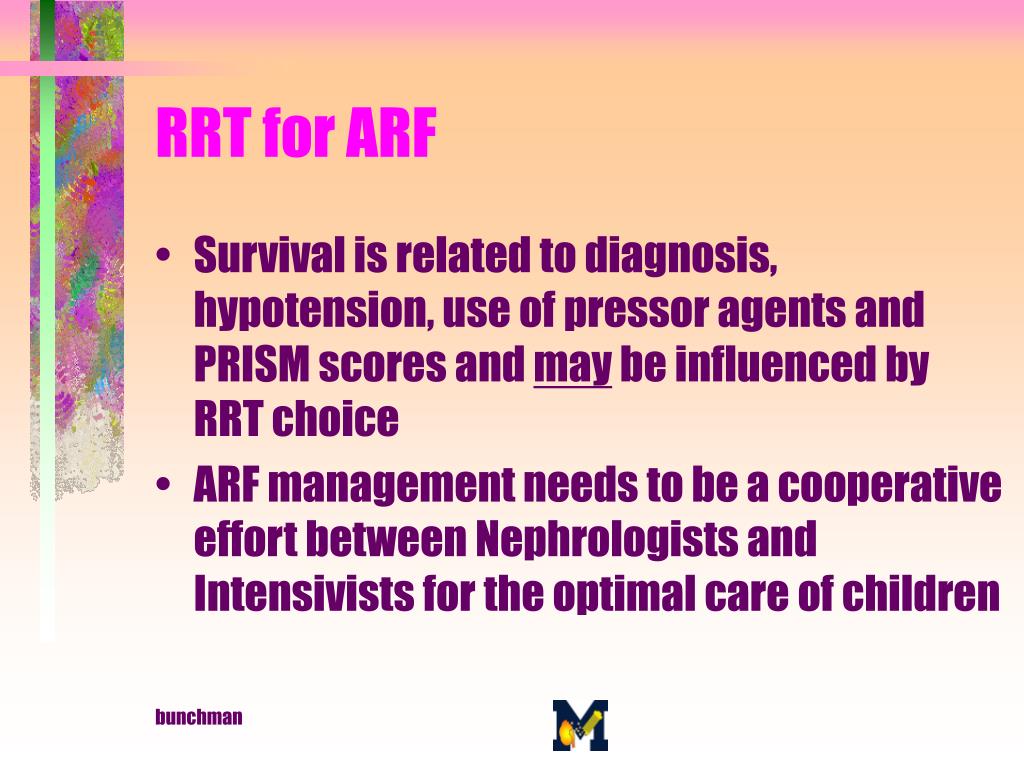 RRT for ARF

• Survival is related to diagnosis, hypotension, use of pressor agents and PRISM scores and may be influenced by RRT choice

• ARF management needs to be a cooperative effort between Nephrologists and Intensivists for the optimal care of children

bunchman

M